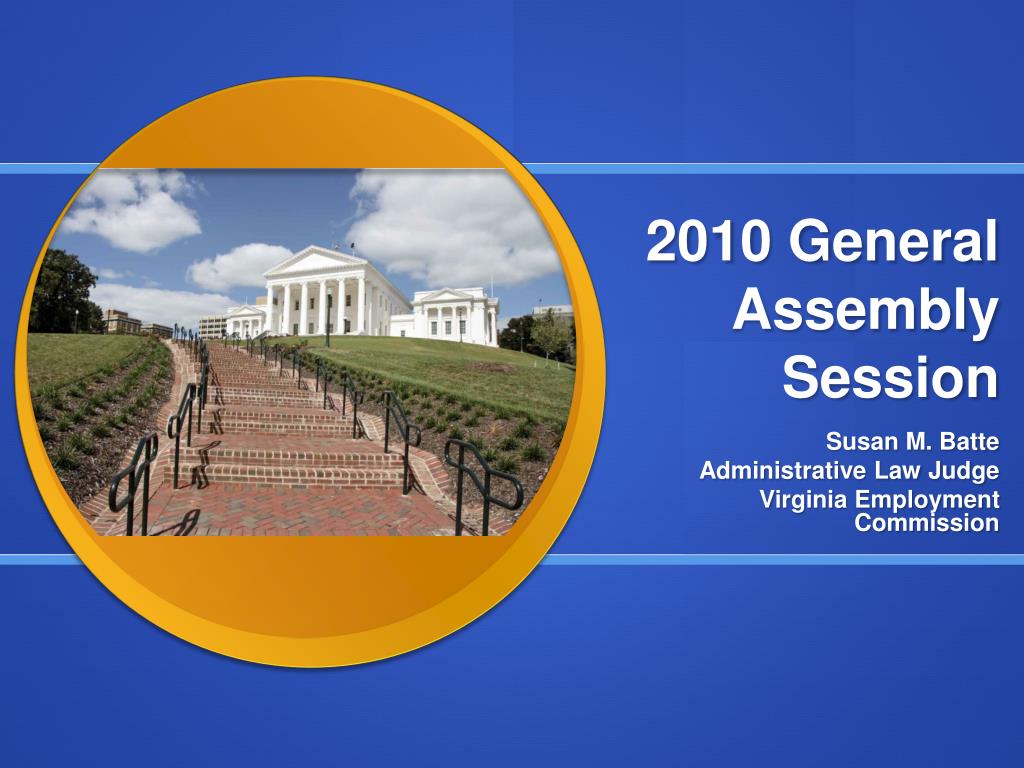 2010 General Assembly Session

Susan M. Batte
Administrative Law Judge
Virginia Employment Commission